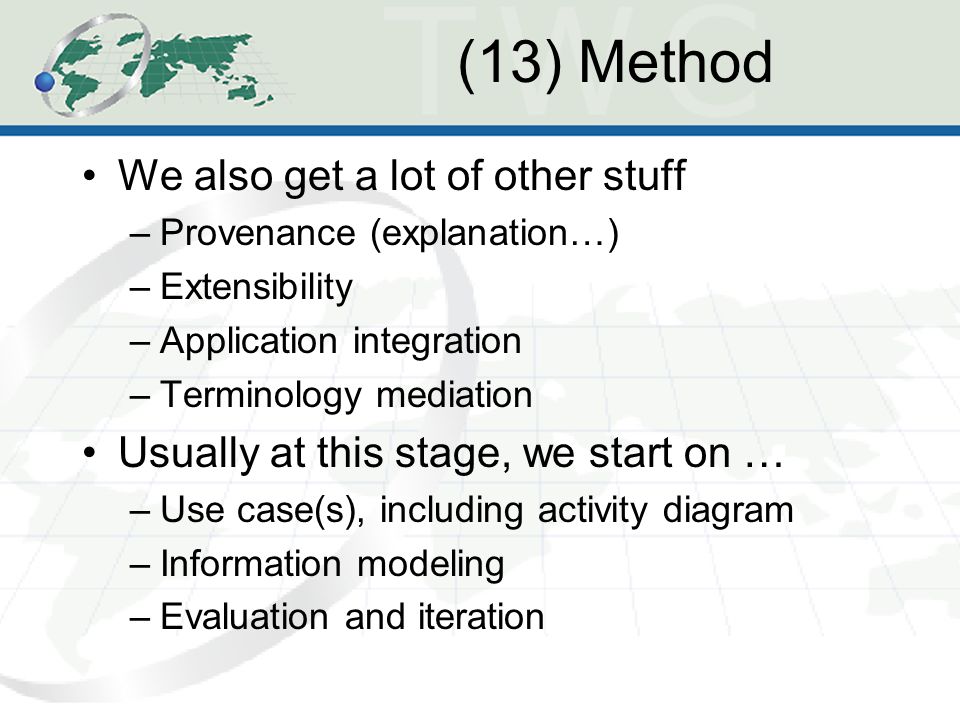 TWC

(13) Method

• We also get a lot of other stuff
– Provenance (explanation…)
– Extensibility
– Application integration
– Terminology mediation

• Usually at this stage, we start on …
– Use case(s), including activity diagram
– Information modeling
– Evaluation and iteration